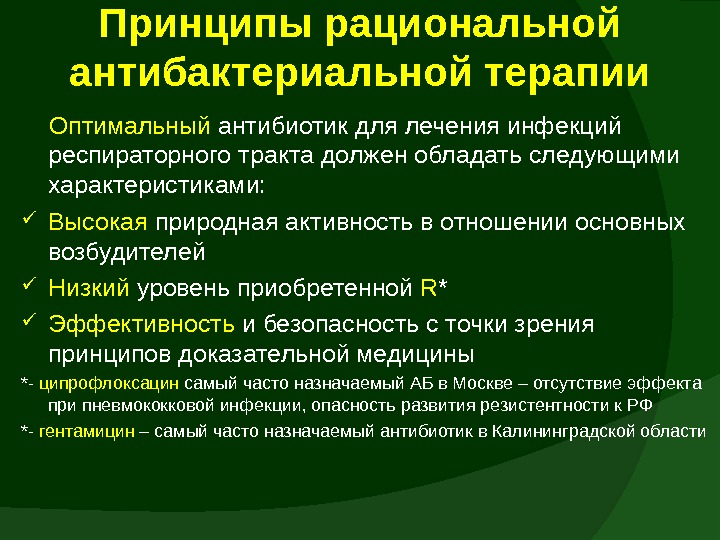 Принципы рациональной антибактериальной терапии

Оптимальный антибиотик для лечения инфекций респираторного тракта должен обладать следующими характеристиками:

✓ Высокая природная активность в отношении основных возбудителей

✓ Низкий уровень приобретенной R*

✓ Эффективность и безопасность с точки зрения принципов доказательной медицины

*- ципрофлоксацин самый часто назначаемый АБ в Москве – отсутствие эффекта при пневмококковой инфекции, опасность развития резистентности к РФ

*- гентамицин – самый часто назначаемый антибиотик в Калининградской области